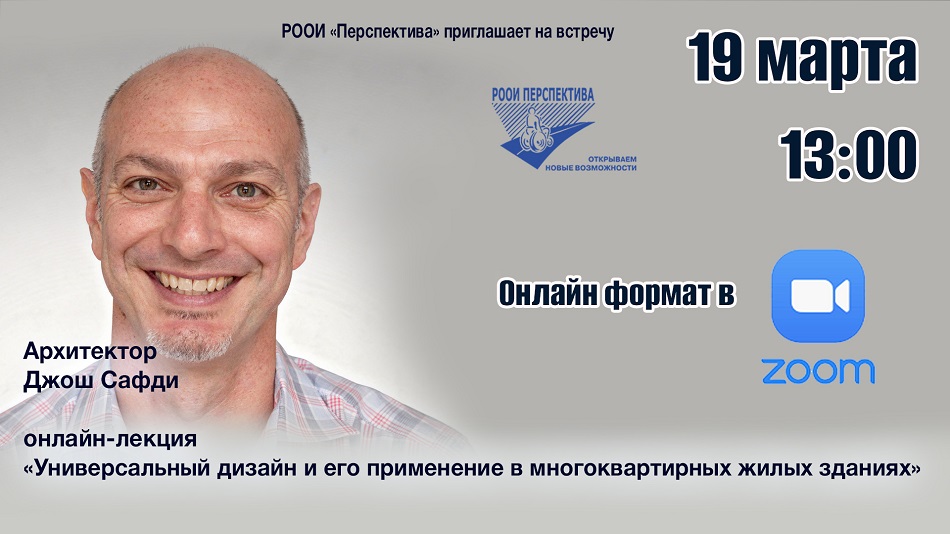 РООИ «Перспектива» приглашает на встречу

РООИ ПЕРСПЕКТИВА
ОТКРЫВАЕМ НОВЫЕ ВОЗМОЖНОСТИ

19 марта

13:00

Онлайн формат в

zoom

Архитектор
Джош Сафди

онлайн-лекция
«Универсальный дизайн и его применение в многоквартирных жилых зданиях»